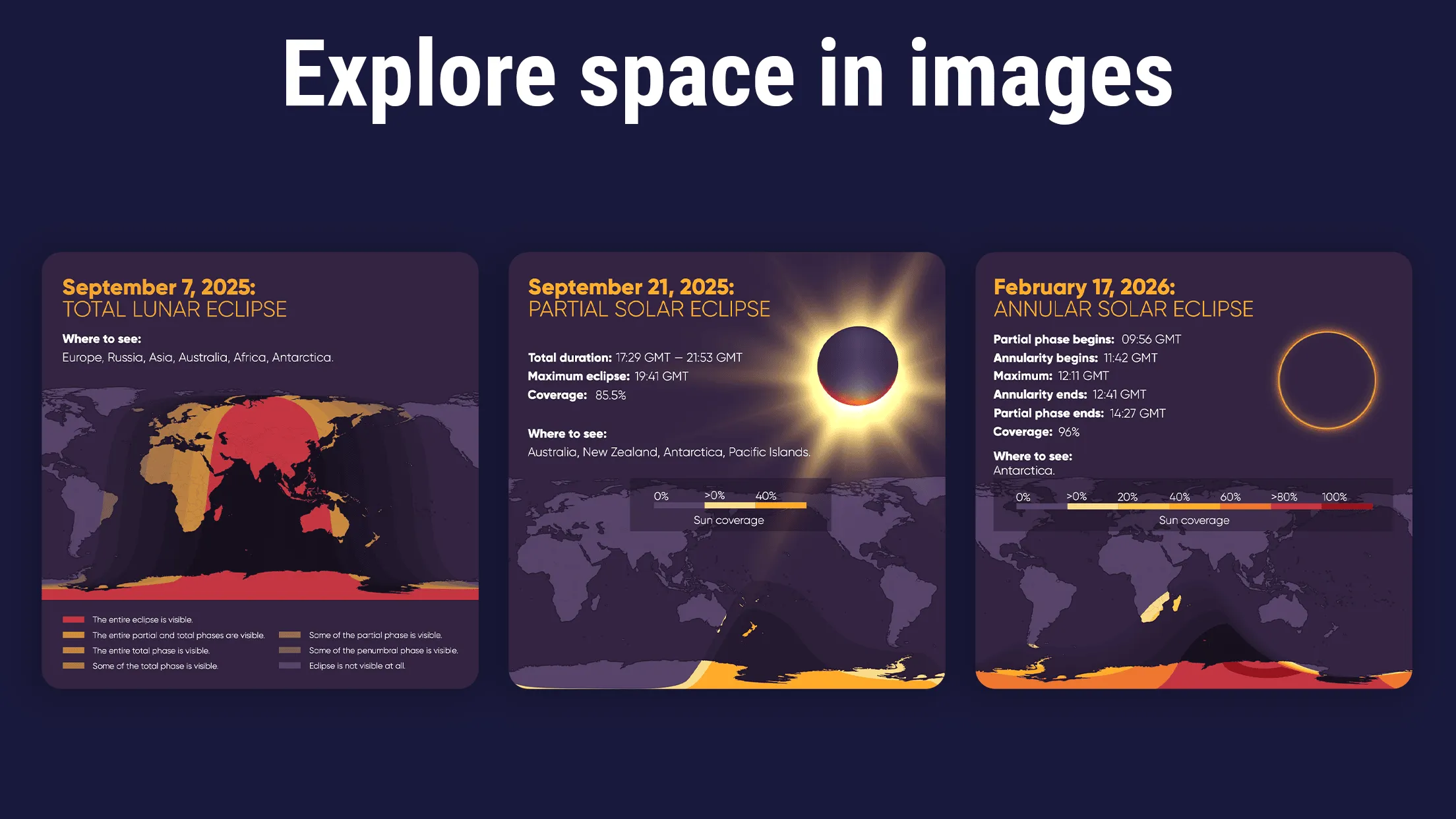 Explore space in images

September 7, 2025:
TOTAL LUNAR ECLIPSE

Where to see:
Europe, Russia, Asia, Australia, Africa, Antarctica.

The entire eclipse is visible.
The entire partial and total phases are visible.
The entire total phase is visible.
Some of the total phase is visible.
Some of the partial phase is visible.
Some of the penumbral phase is visible.
Eclipse is not visible at all.

September 21, 2025:
PARTIAL SOLAR ECLIPSE

Total duration: 17:29 GMT – 21:53 GMT
Maximum eclipse: 19:41 GMT
Coverage: 85.5%

Where to see:
Australia, New Zealand, Antarctica, Pacific Islands.

0% >0% 40%
Sun coverage

February 17, 2026:
ANNULAR SOLAR ECLIPSE

Partial phase begins: 09:56 GMT
Annularity begins: 11:42 GMT
Maximum: 12:11 GMT
Annularity ends: 12:41 GMT
Partial phase ends: 14:27 GMT
Coverage: 96%

Where to see:
Antarctica.

0% >0% 20% 40% 60% >80% 100%
Sun coverage